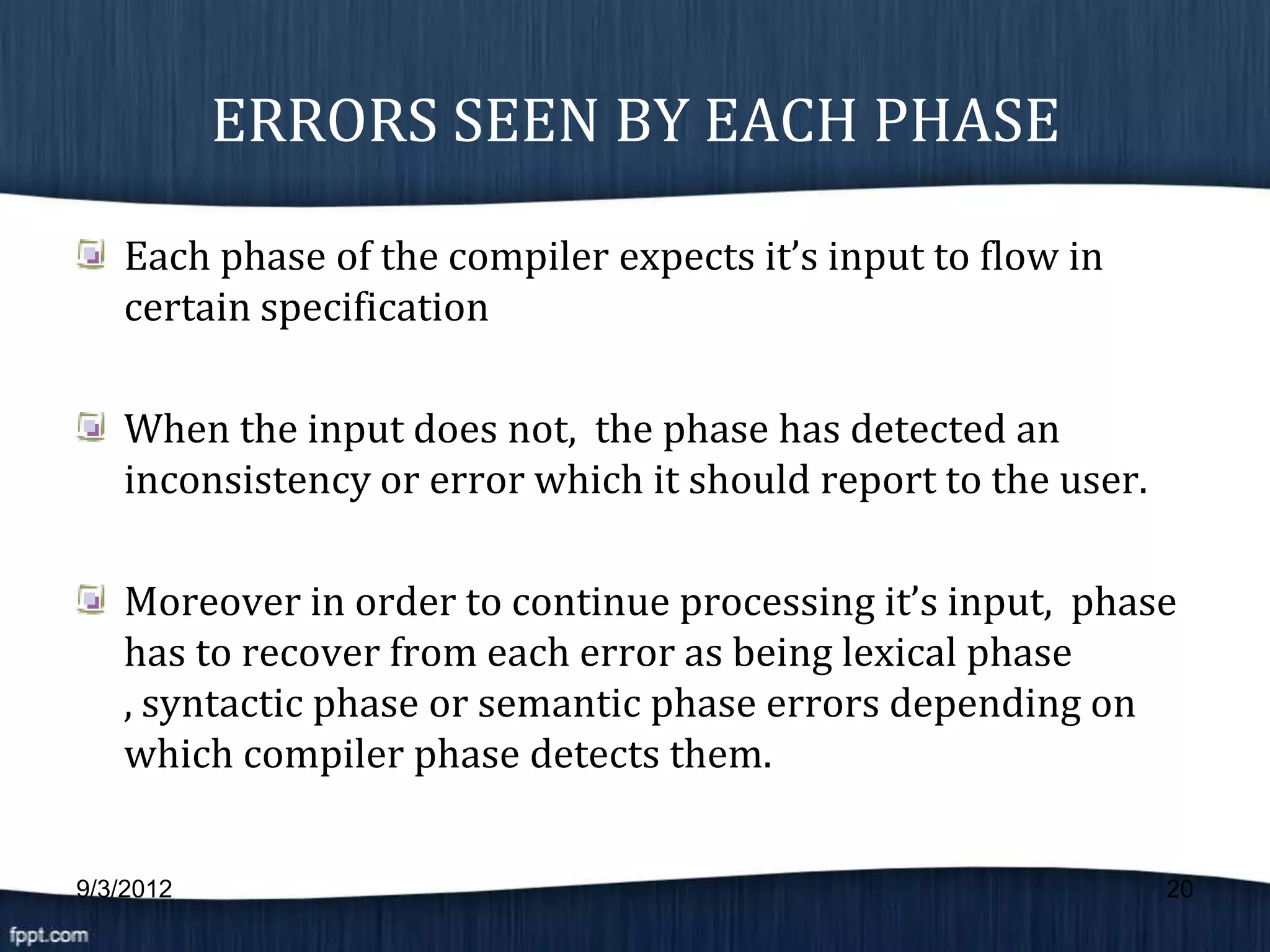 ERRORS SEEN BY EACH PHASE

Each phase of the compiler expects it’s input to flow in certain specification

When the input does not, the phase has detected an inconsistency or error which it should report to the user.

Moreover in order to continue processing it’s input, phase has to recover from each error as being lexical phase , syntactic phase or semantic phase errors depending on which compiler phase detects them.

9/3/2012

20

fppt.com